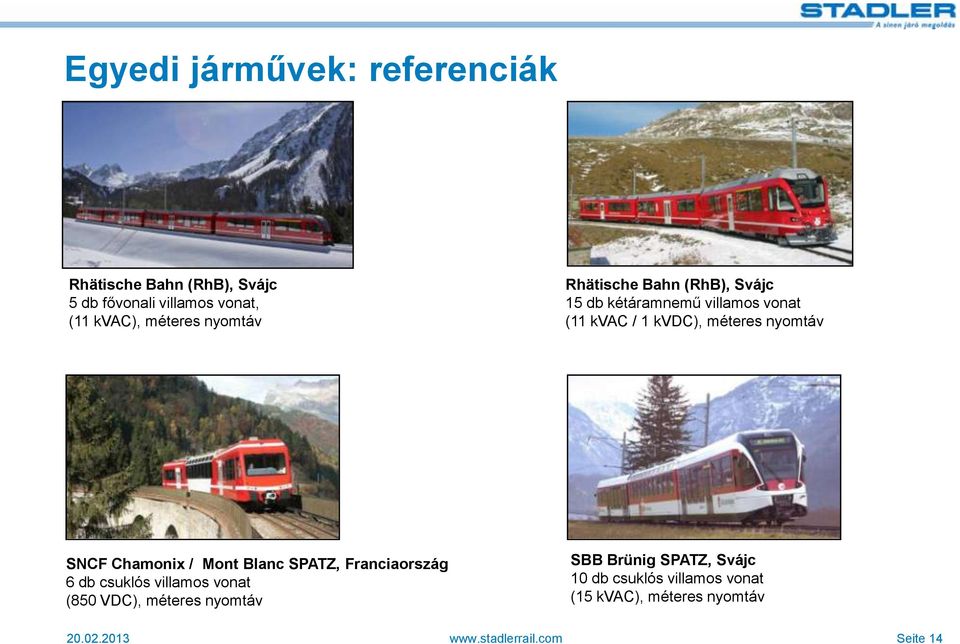 STADLER
A sínen járó megoldás

Egyedi járművek: referenciák

Rhätische Bahn (RhB), Svájc
5 db fővonali villamos vonat,
(11 kVAC), méteres nyomtáv

Rhätische Bahn (RhB), Svájc
15 db kétáramnemű villamos vonat
(11 kVAC / 1 kVDC), méteres nyomtáv

SNCF Chamonix / Mont Blanc SPATZ, Franciaország
6 db csuklós villamos vonat
(850 VDC), méteres nyomtáv

SBB Brünig SPATZ, Svájc
10 db csuklós villamos vonat
(15 kVAC), méteres nyomtáv

20.02.2013 www.stadlerrail.com Seite 14